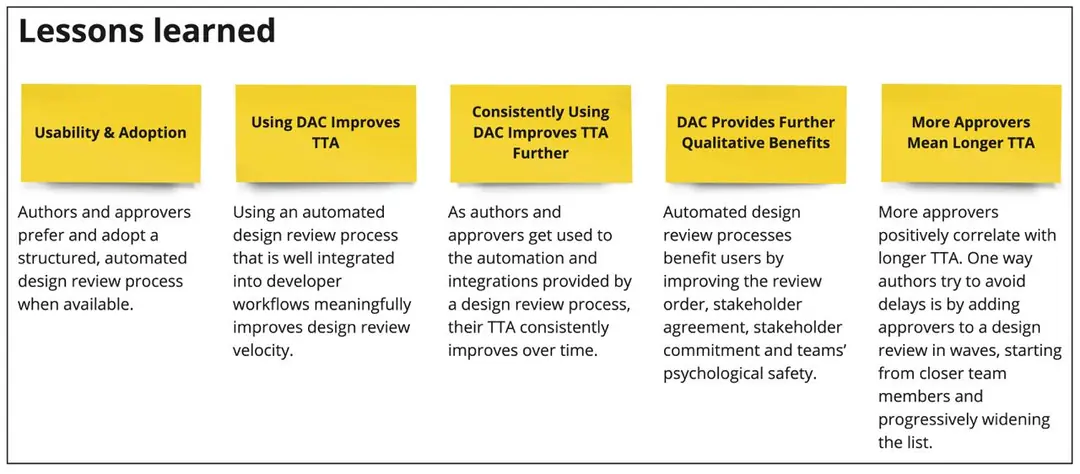 Lessons learned

Usability & Adoption

Authors and approvers prefer and adopt a structured, automated design review process when available.

Using DAC Improves TTA

Using an automated design review process that is well integrated into developer workflows meaningfully improves design review velocity.

Consistently Using DAC Improves TTA Further

As authors and approvers get used to the automation and integrations provided by a design review process, their TTA consistently improves over time.

DAC Provides Further Qualitative Benefits

Automated design review processes benefit users by improving the review order, stakeholder agreement, stakeholder commitment and teams' psychological safety.

More Approvers Mean Longer TTA

More approvers positively correlate with longer TTA. One way authors try to avoid delays is by adding approvers to a design review in waves, starting from closer team members and progressively widening the list.